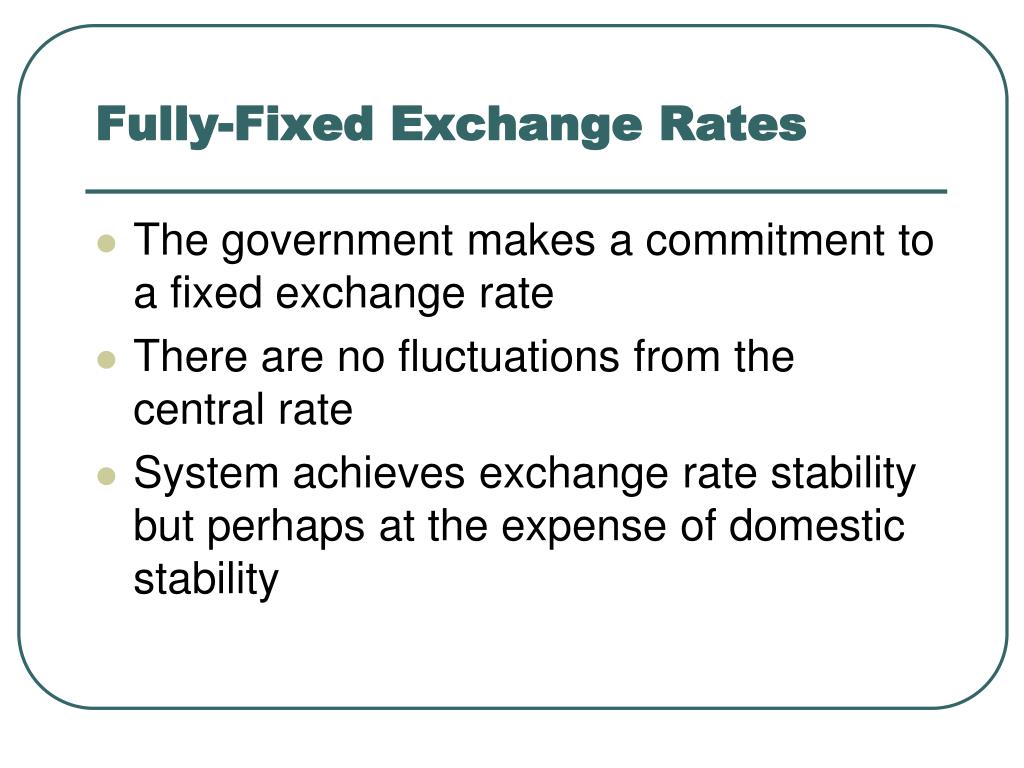 Fully-Fixed Exchange Rates

- The government makes a commitment to a fixed exchange rate
- There are no fluctuations from the central rate
- System achieves exchange rate stability but perhaps at the expense of domestic stability